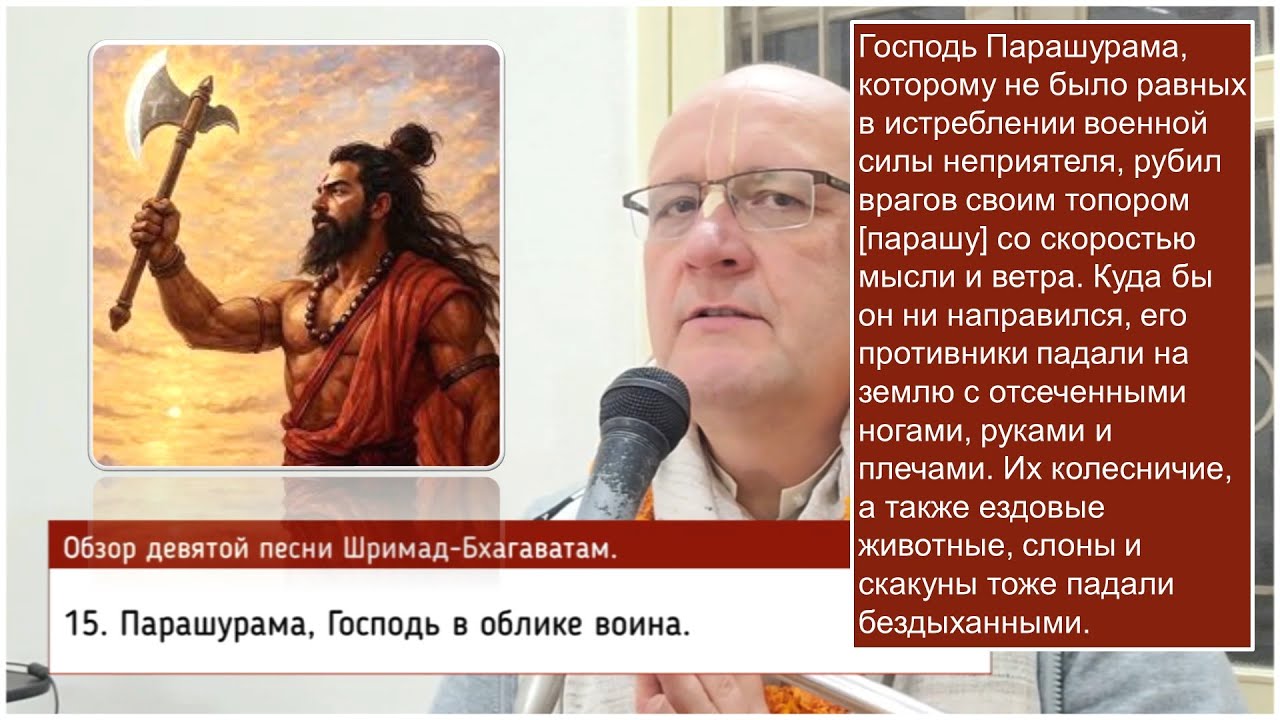 Господь Парашурама, которому не было равных в истреблении военной силы неприятеля, рубил врагов своим топором [парашу] со скоростью мысли и ветра. Куда бы он ни направился, его противники падали на землю с отсеченными ногами, руками и плечами. Их колесничие, а также ездовые животные, слоны и скакуны тоже падали бездыханными.

Обзор девятой песни Шримад-Бхагаватам.

15. Парашурама, Господь в облике воина.